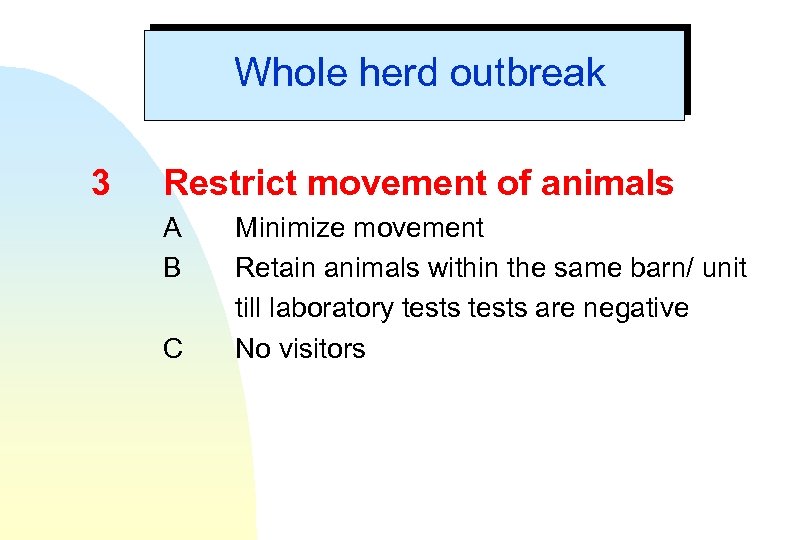 Whole herd outbreak

3 Restrict movement of animals

A Minimize movement

B Retain animals within the same barn/ unit till laboratory tests tests are negative

C No visitors